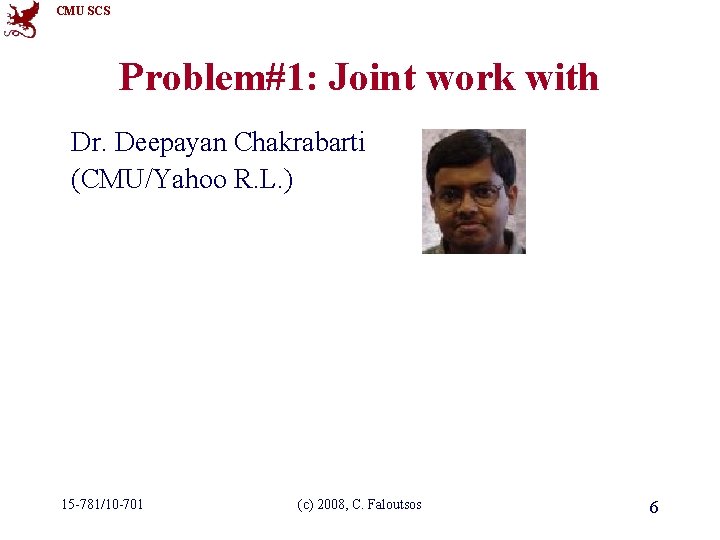 CMU SCS

Problem#1: Joint work with

Dr. Deepayan Chakrabarti (CMU/Yahoo R.L.)

15-781/10-701

(c) 2008, C. Faloutsos

6